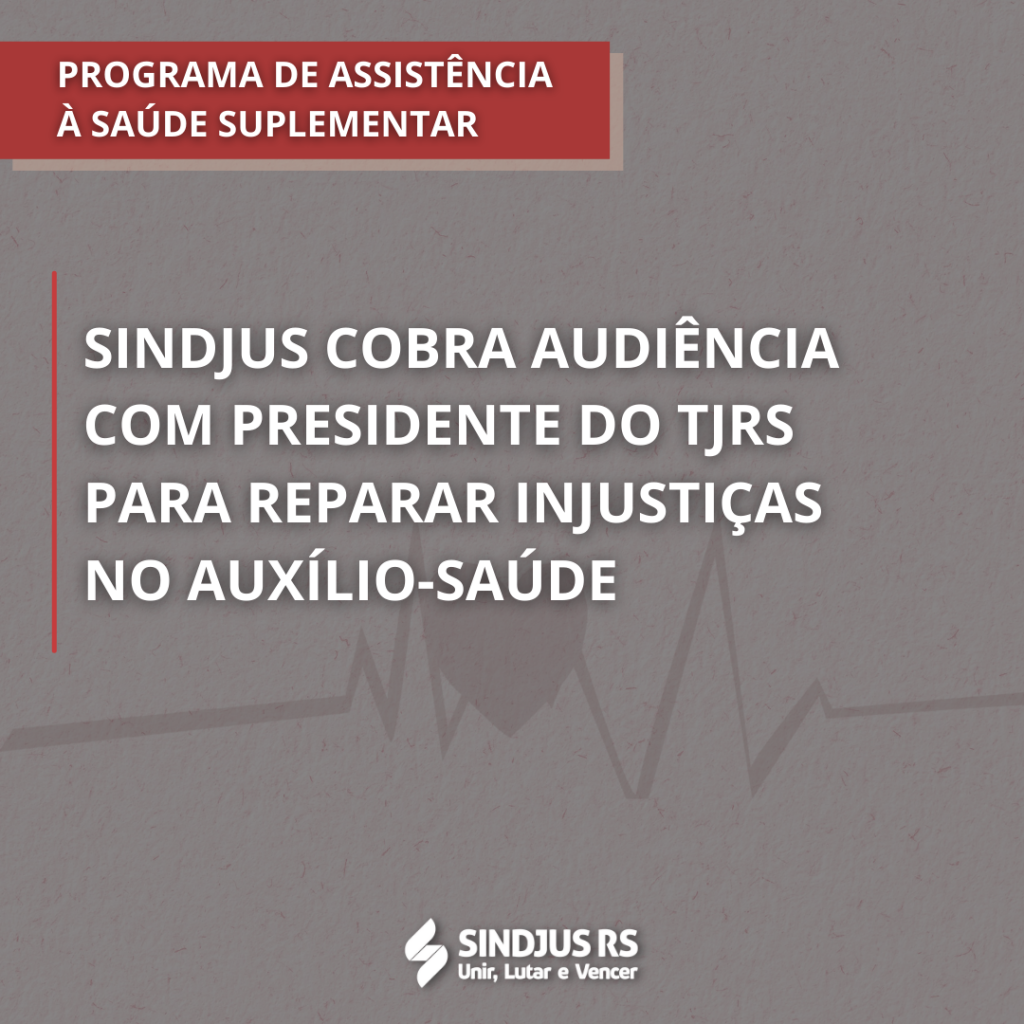 PROGRAMA DE ASSISTÊNCIA À SAÚDE SUPLEMENTAR

SINDJUS COBRA AUDIÊNCIA COM PRESIDENTE DO TJRS PARA REPARAR INJUSTIÇAS NO AUXÍLIO-SAÚDE

SINDJUS RS
Unir, Lutar e Vencer